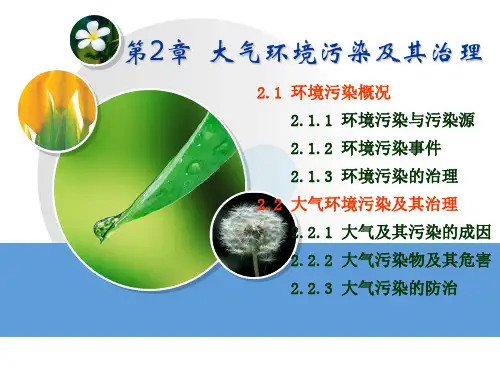 第2章 大气环境污染及其治理

2.1 环境污染概况

2.1.1 环境污染与污染源

2.1.2 环境污染事件

2.1.3 环境污染的治理

2.2 大气环境污染及其治理

2.2.1 大气及其污染的成因

2.2.2 大气污染物及其危害

2.2.3 大气污染的防治